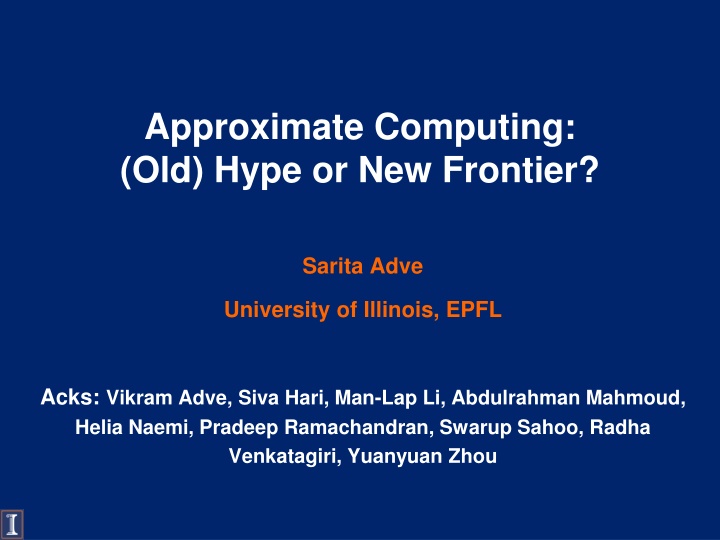 Approximate Computing:
(Old) Hype or New Frontier?

Sarita Adve

University of Illinois, EPFL

Acks: Vikram Adve, Siva Hari, Man-Lap Li, Abdulrahman Mahmoud, Helia Naemi, Pradeep Ramachandran, Swarup Sahoo, Radha Venkatagiri, Yuanyuan Zhou

I